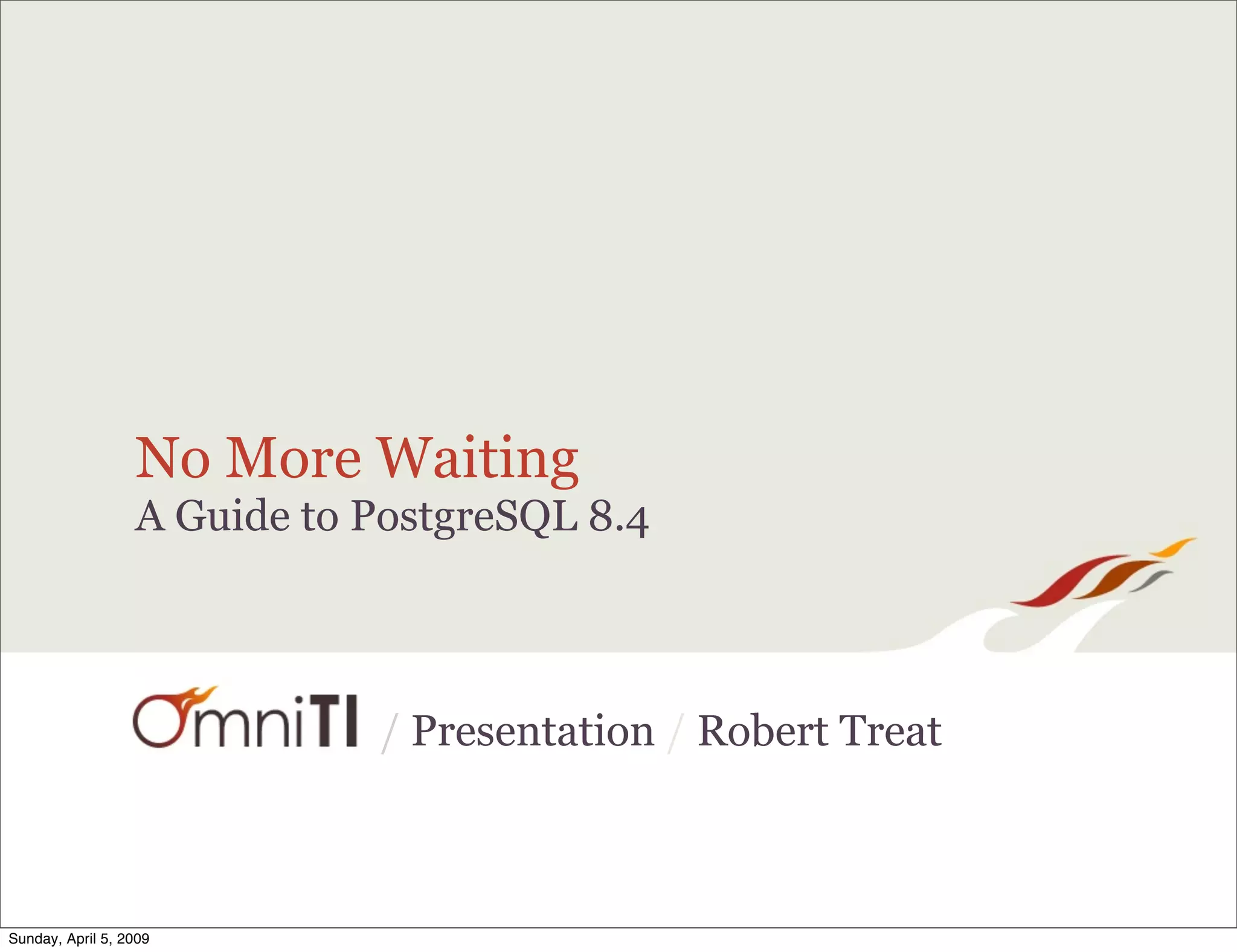 No More Waiting
A Guide to PostgreSQL 8.4

OmniTI / Presentation / Robert Treat

Sunday, April 5, 2009